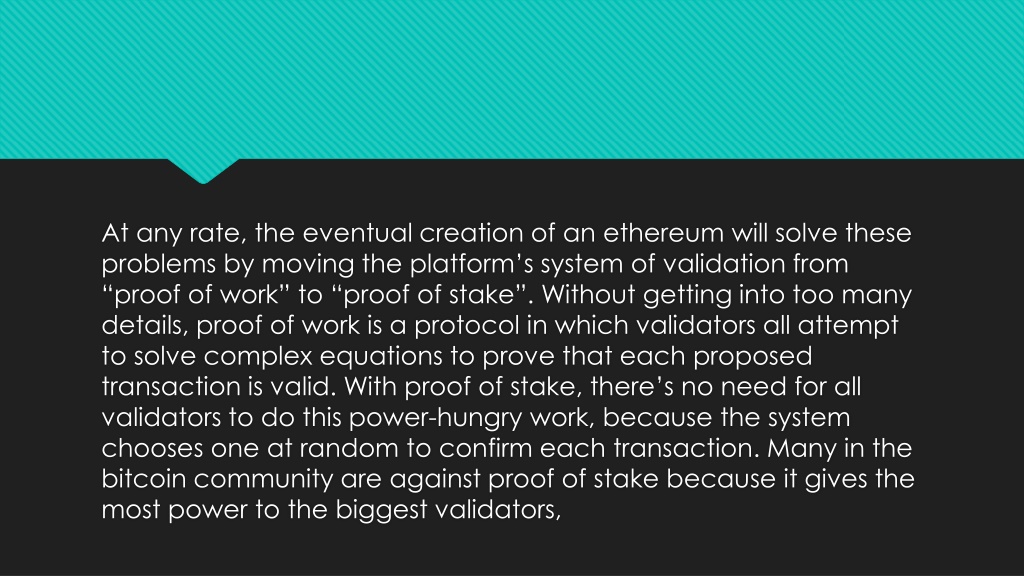 At any rate, the eventual creation of an ethereum will solve these problems by moving the platform’s system of validation from “proof of work” to “proof of stake”. Without getting into too many details, proof of work is a protocol in which validators all attempt to solve complex equations to prove that each proposed transaction is valid. With proof of stake, there’s no need for all validators to do this power-hungry work, because the system chooses one at random to confirm each transaction. Many in the bitcoin community are against proof of stake because it gives the most power to the biggest validators,